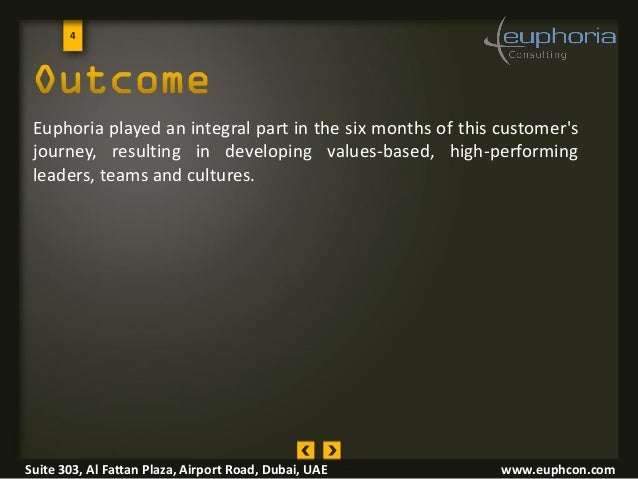 4

euphoria
Consulting

Outcome

Euphoria played an integral part in the six months of this customer's journey, resulting in developing values-based, high-performing leaders, teams and cultures.

Suite 303, Al Fattan Plaza, Airport Road, Dubai, UAE

www.euphcon.com